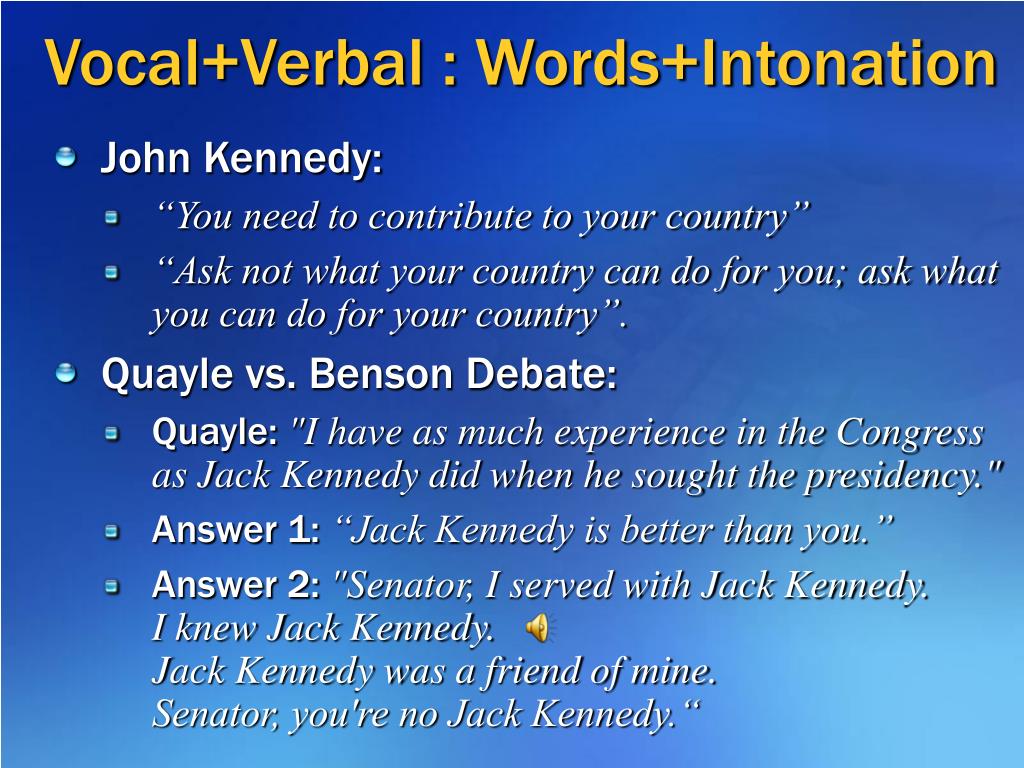 Vocal+Verbal : Words+Intonation

John Kennedy:

“You need to contribute to your country”

“Ask not what your country can do for you; ask what you can do for your country”.

Quayle vs. Benson Debate:

Quayle: "I have as much experience in the Congress as Jack Kennedy did when he sought the presidency."

Answer 1: “Jack Kennedy is better than you.”

Answer 2: "Senator, I served with Jack Kennedy.
I knew Jack Kennedy.
Jack Kennedy was a friend of mine.
Senator, you're no Jack Kennedy.“